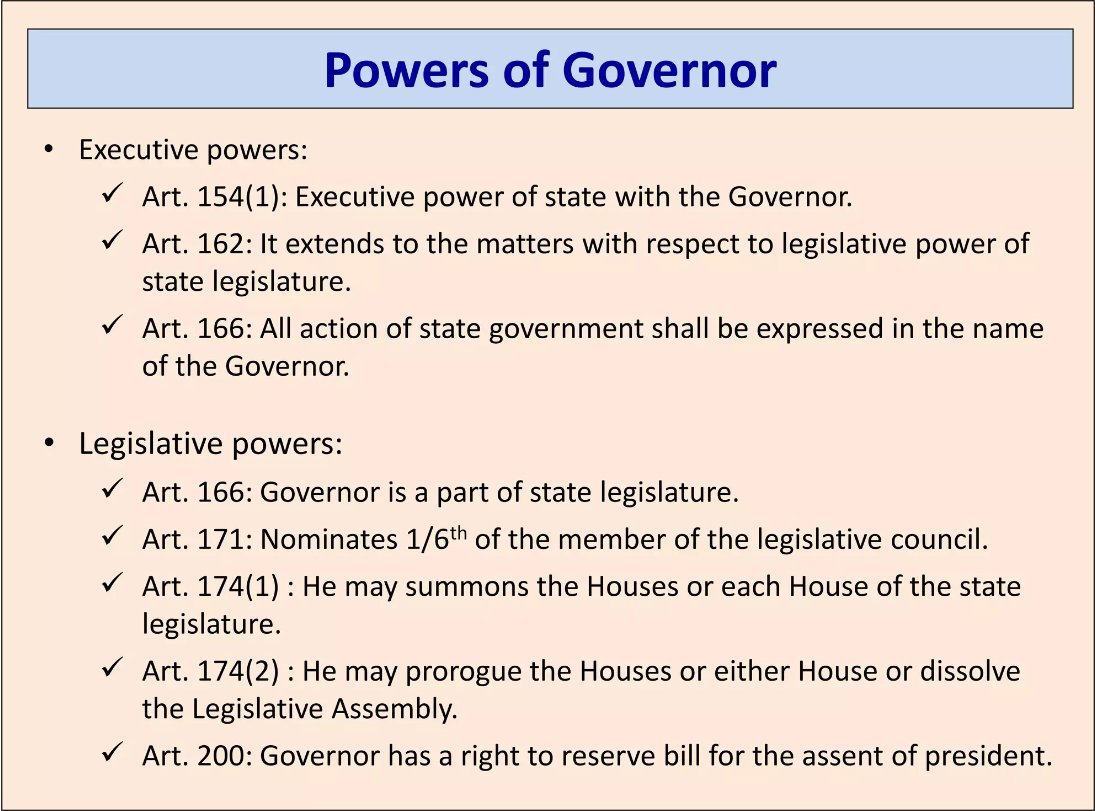 Powers of Governor

• Executive powers:

✓ Art. 154(1): Executive power of state with the Governor.

✓ Art. 162: It extends to the matters with respect to legislative power of state legislature.

✓ Art. 166: All action of state government shall be expressed in the name of the Governor.

• Legislative powers:

✓ Art. 166: Governor is a part of state legislature.

✓ Art. 171: Nominates 1/6$^{th}$ of the member of the legislative council.

✓ Art. 174(1) : He may summons the Houses or each House of the state legislature.

✓ Art. 174(2) : He may prorogue the Houses or either House or dissolve the Legislative Assembly.

✓ Art. 200: Governor has a right to reserve bill for the assent of president.